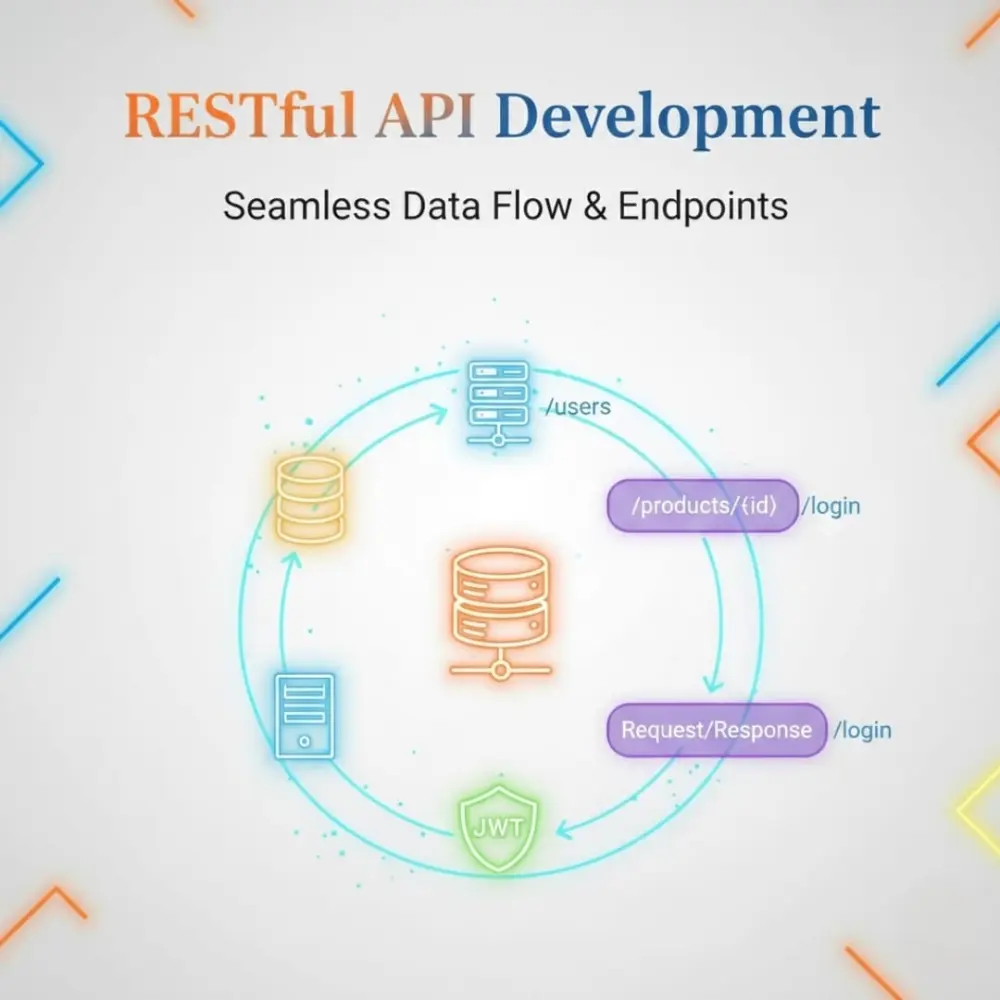 RESTful API Development

Seamless Data Flow & Endpoints

/users

/products/{id} /login

Request/Response /login

JWT